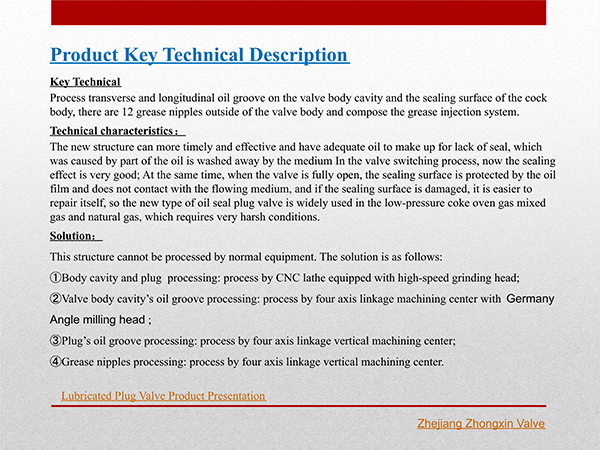 Product Key Technical Description

Key Technical

Process transverse and longitudinal oil groove on the valve body cavity and the sealing surface of the cock body, there are 12 grease nipples outside of the valve body and compose the grease injection system.

Technical characteristics：

The new structure can more timely and effective and have adequate oil to make up for lack of seal, which was caused by part of the oil is washed away by the medium In the valve switching process, now the sealing effect is very good; At the same time, when the valve is fully open, the sealing surface is protected by the oil film and does not contact with the flowing medium, and if the sealing surface is damaged, it is easier to repair itself, so the new type of oil seal plug valve is widely used in the low-pressure coke oven gas mixed gas and natural gas, which requires very harsh conditions.

Solution：

This structure cannot be processed by normal equipment. The solution is as follows:

①Body cavity and plug processing: process by CNC lathe equipped with high-speed grinding head;

②Valve body cavity's oil groove processing: process by four axis linkage machining center with Germany Angle milling head ;

③Plug's oil groove processing: process by four axis linkage vertical machining center;

④Grease nipples processing: process by four axis linkage vertical machining center.

Lubricated Plug Valve Product Presentation

Zhejiang Zhongxin Valve